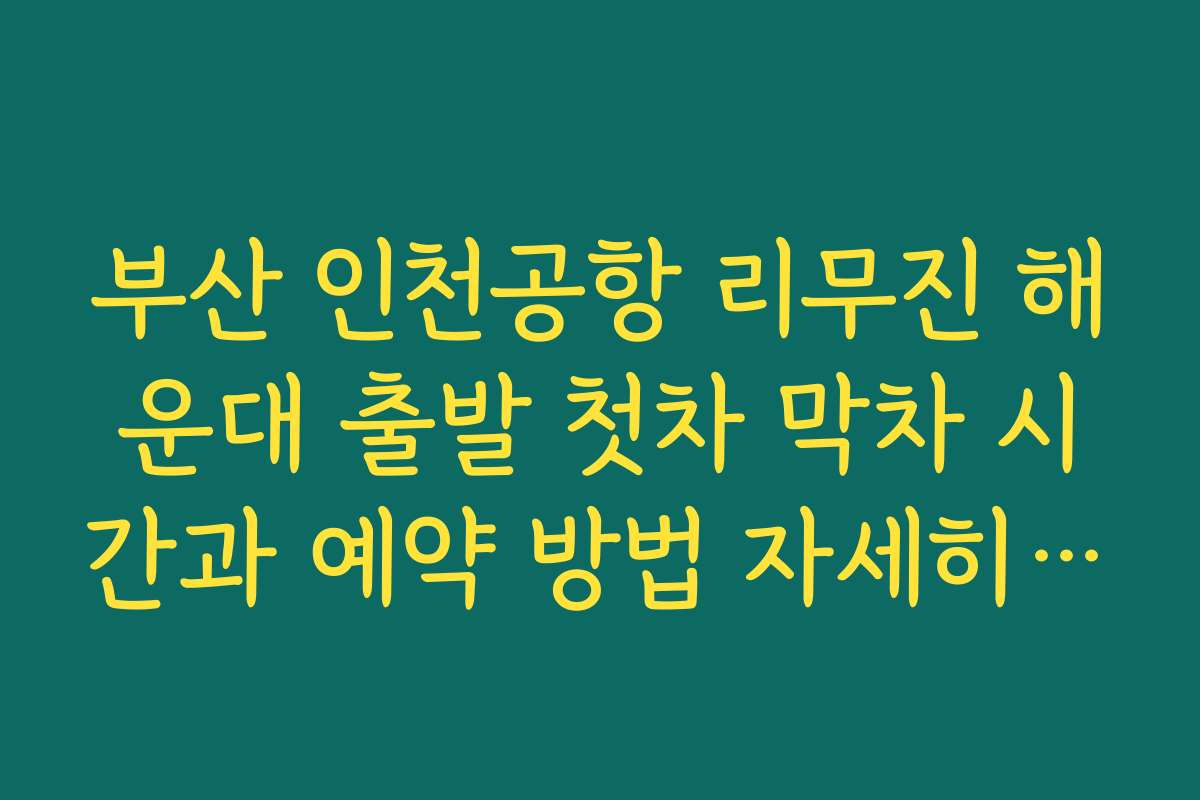 부산 인천공항 리무진 해운대 출발 첫차 막차 시간과 예약 방법 자세히…